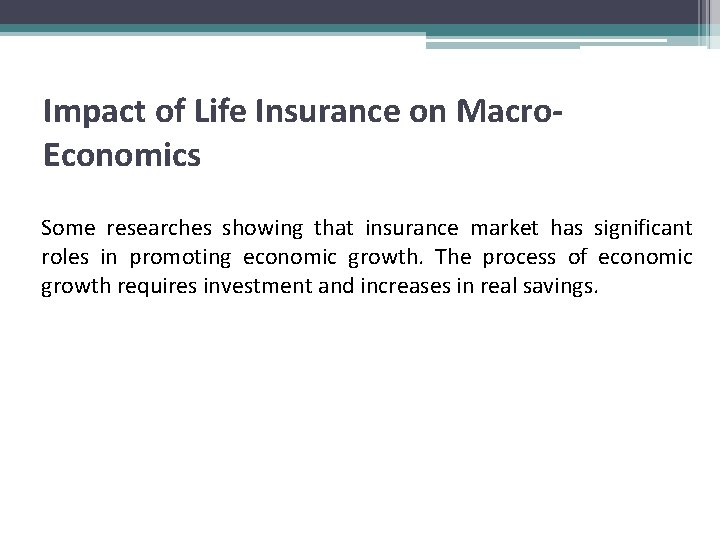 Impact of Life Insurance on Macro-Economics

Some researches showing that insurance market has significant roles in promoting economic growth. The process of economic growth requires investment and increases in real savings.